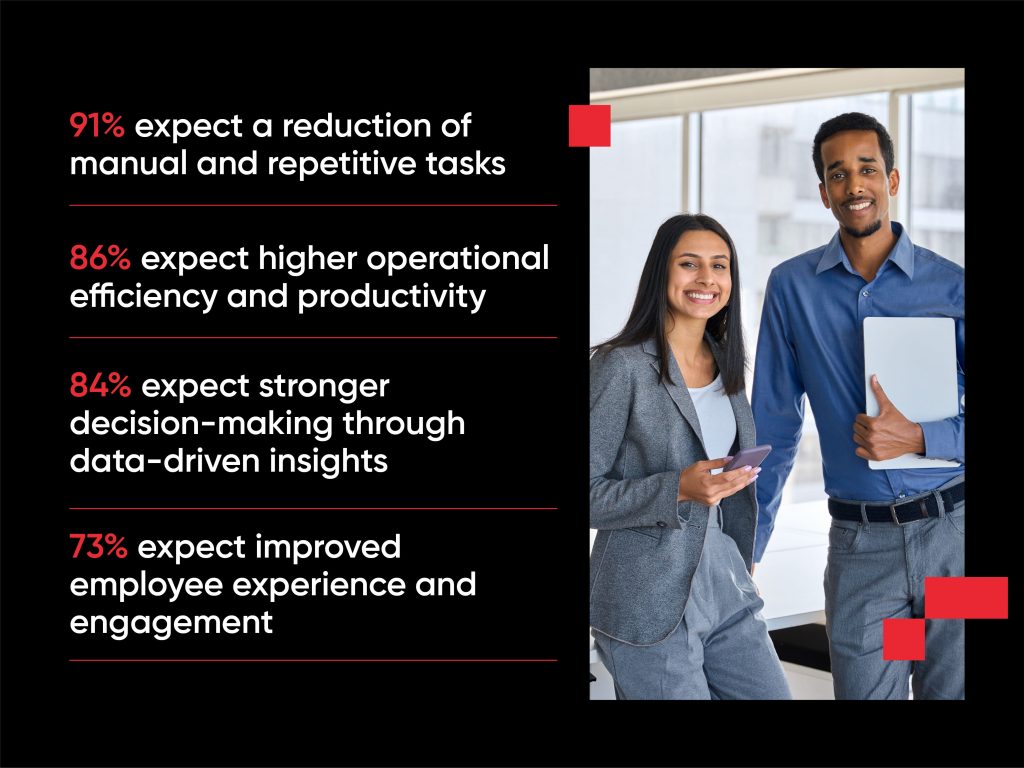 91% expect a reduction of manual and repetitive tasks

86% expect higher operational efficiency and productivity

84% expect stronger decision-making through data-driven insights

73% expect improved employee experience and engagement